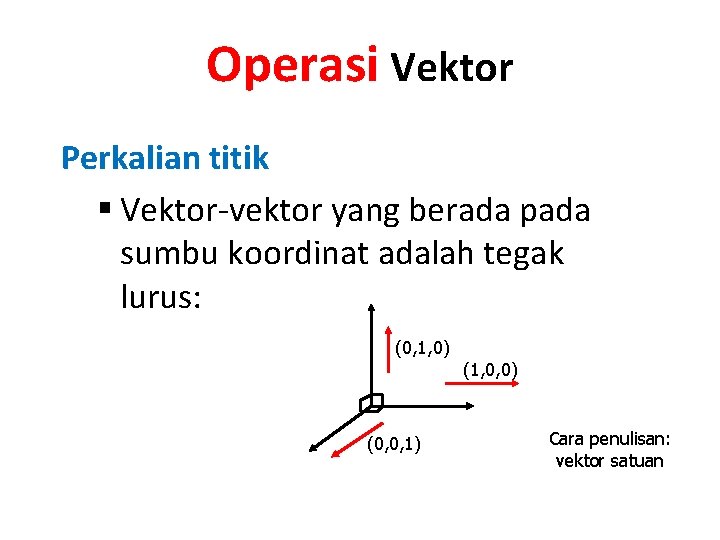 Operasi Vektor

Perkalian titik

▪ Vektor-vektor yang berada pada sumbu koordinat adalah tegak lurus:

(0,1,0)

(1,0,0)

(0,0,1)

Cara penulisan: vektor satuan